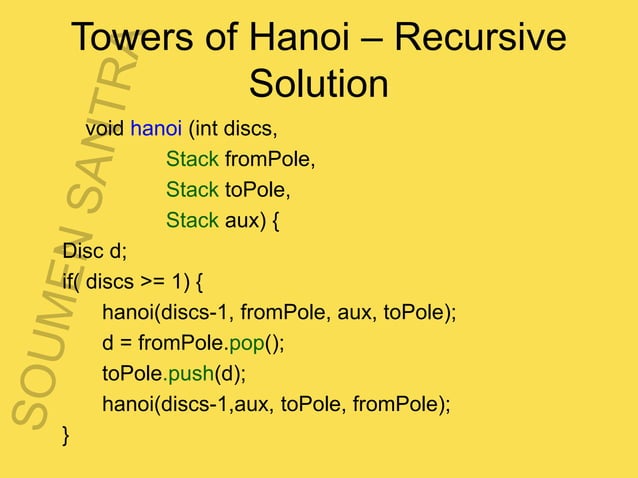 Towers of Hanoi – Recursive Solution

void hanoi (int discs,
Stack fromPole,
Stack toPole,
Stack aux) {
Disc d;
if( discs >= 1) {
hanoi(discs-1, fromPole, aux, toPole);
d = fromPole.pop();
toPole.push(d);
hanoi(discs-1,aux, toPole, fromPole);
}

SOUMEN SANTRA